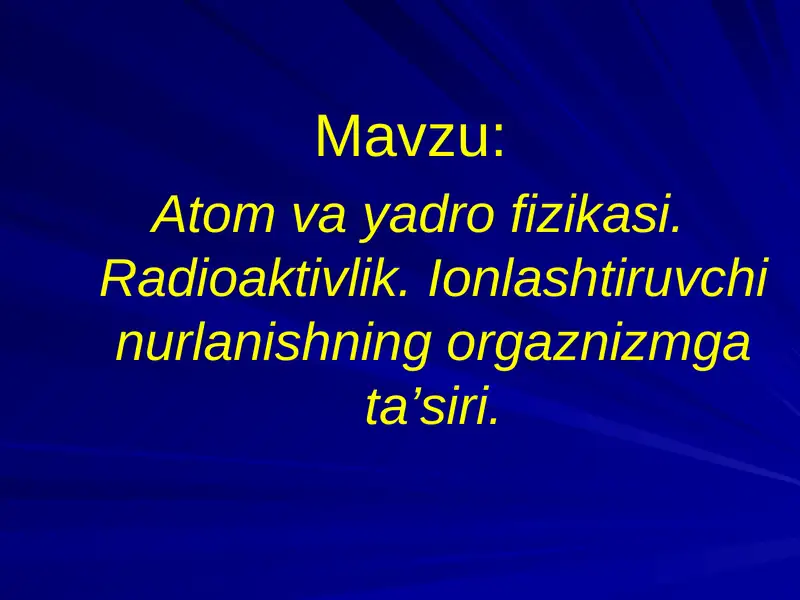 Mavzu:

Atom va yadro fizikasi. Radioaktivlik. Ionlashtiruvchi nurlanishning orgaznizmga ta’siri.